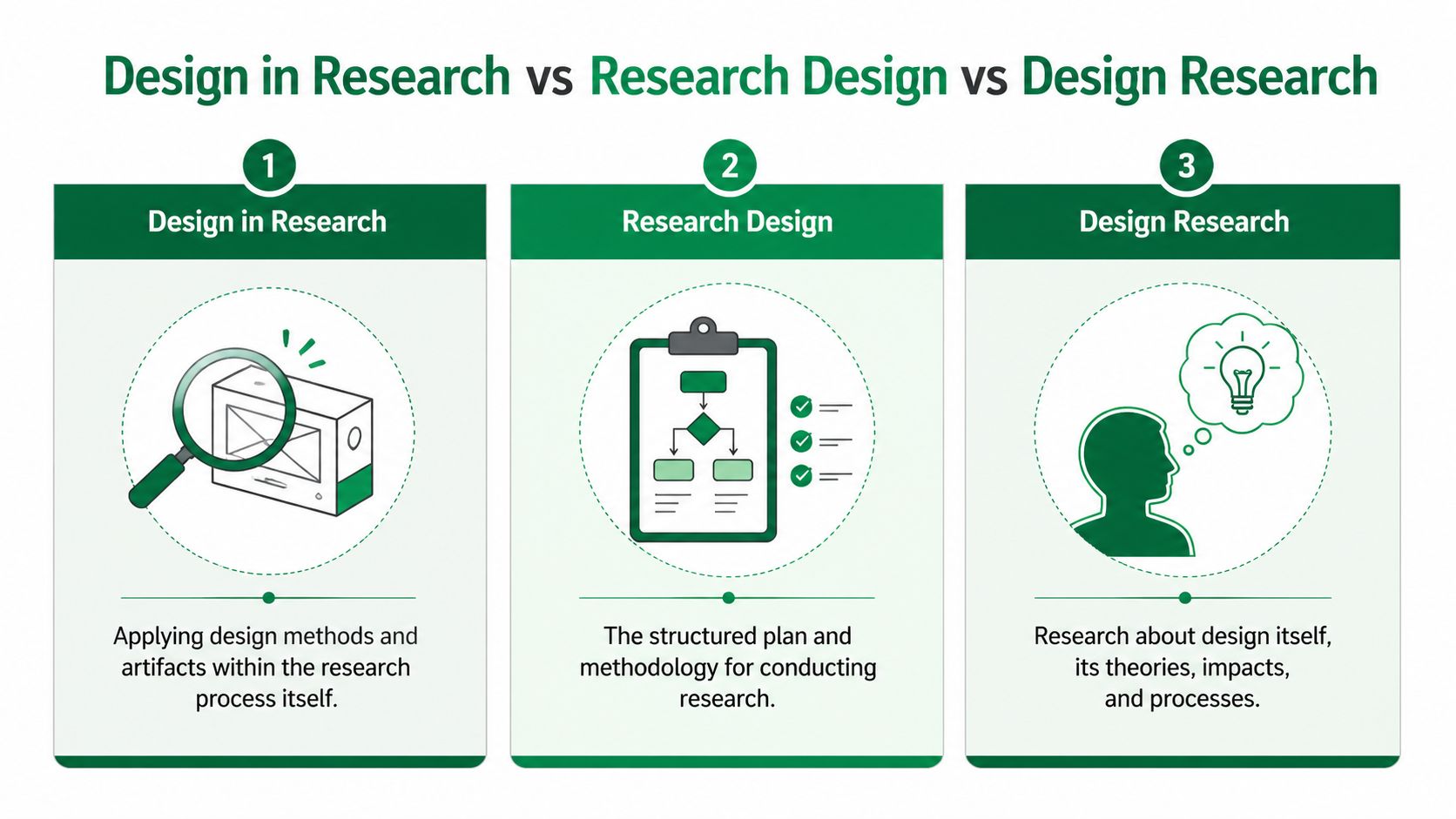 Design in Research vs Research Design vs Design Research

1

Design in Research

Applying design methods and artifacts within the research process itself.

2

Research Design

The structured plan and methodology for conducting research.

3

Design Research

Research about design itself, its theories, impacts, and processes.